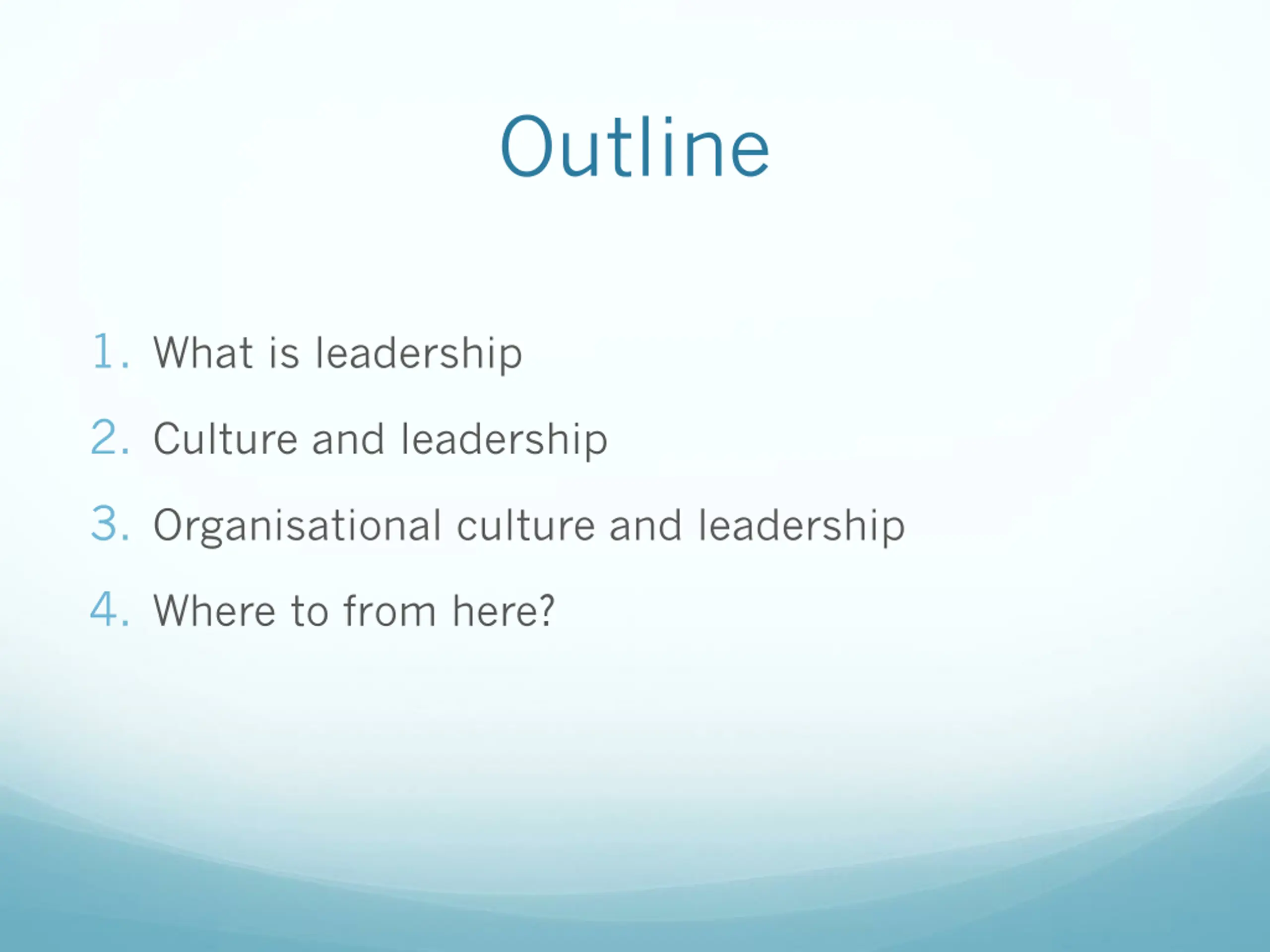 Outline

1. What is leadership
2. Culture and leadership
3. Organisational culture and leadership
4. Where to from here?